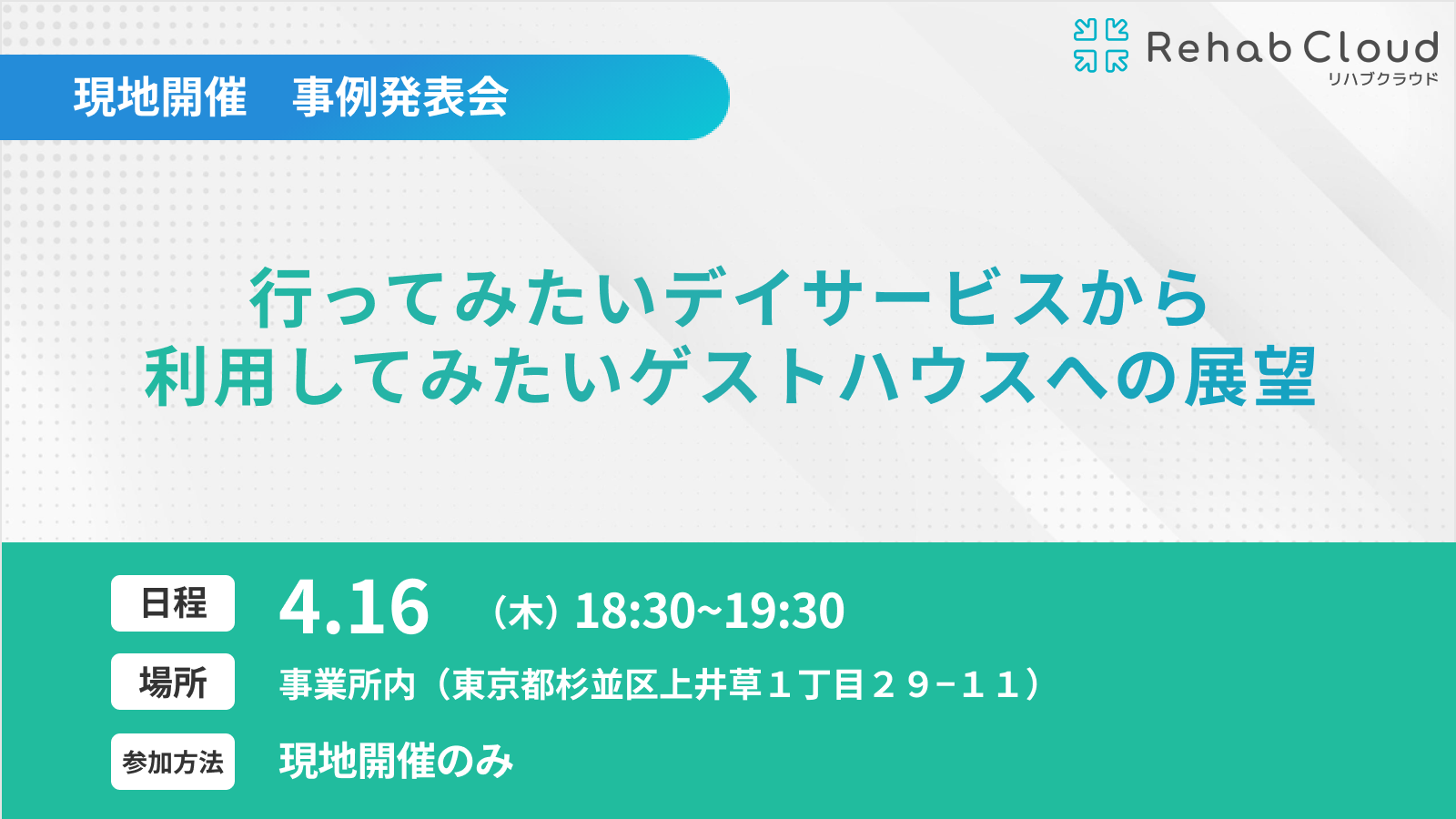 現地開催　事例発表会

Rehab Cloud
リハブクラウド

行ってみたいデイサービスから
利用してみたいゲストハウスへの展望

日程　4.16 （木）18:30~19:30

場所　事業所内（東京都杉並区上井草１丁目２９−１１）

参加方法　現地開催のみ